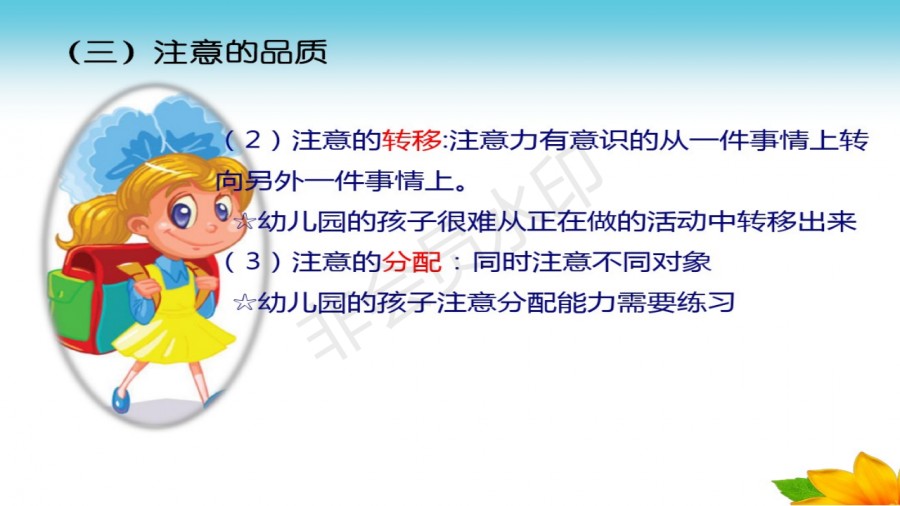 （三）注意的品质

（2）注意的转移:注意力有意识的从一件事情上转向另外一件事情上。

☆幼儿园的孩子很难从正在做的活动中转移出来

（3）注意的分配：同时注意不同对象

☆幼儿园的孩子注意分配能力需要练习

非会员水印